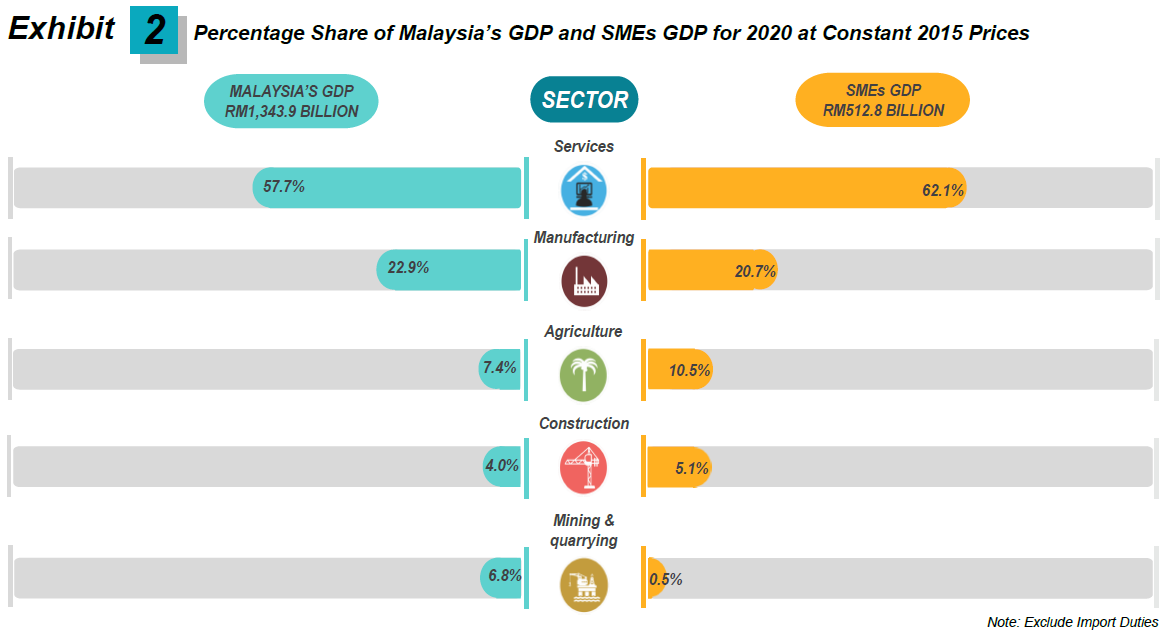 Exhibit 2 Percentage Share of Malaysia's GDP and SMEs GDP for 2020 at Constant 2015 Prices

MALAYSIA'S GDP RM1,343.9 BILLION

SECTOR

SMEs GDP RM512.8 BILLION

Services
57.7%
62.1%

Manufacturing
22.9%
20.7%

Agriculture
7.4%
10.5%

Construction
4.0%
5.1%

Mining & quarrying
6.8%
0.5%

Note: Exclude Import Duties